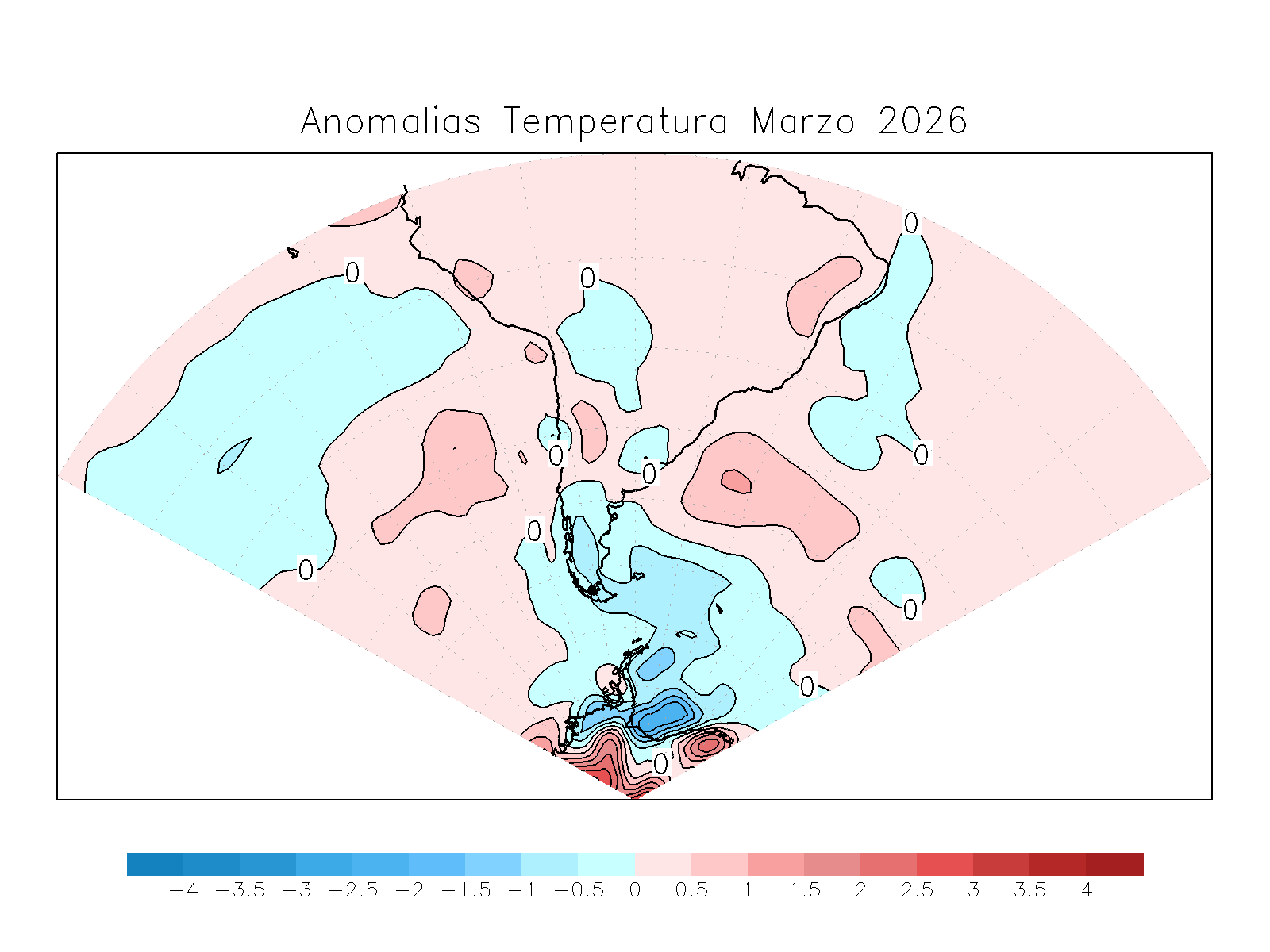 Anomalias Temperatura Marzo 2026

0
0
0
0
0
0
0
0
0
0
0
0

−4 −3.5 −3 −2.5 −2 −1.5 −1 −0.5 0 0.5 1 1.5 2 2.5 3 3.5 4